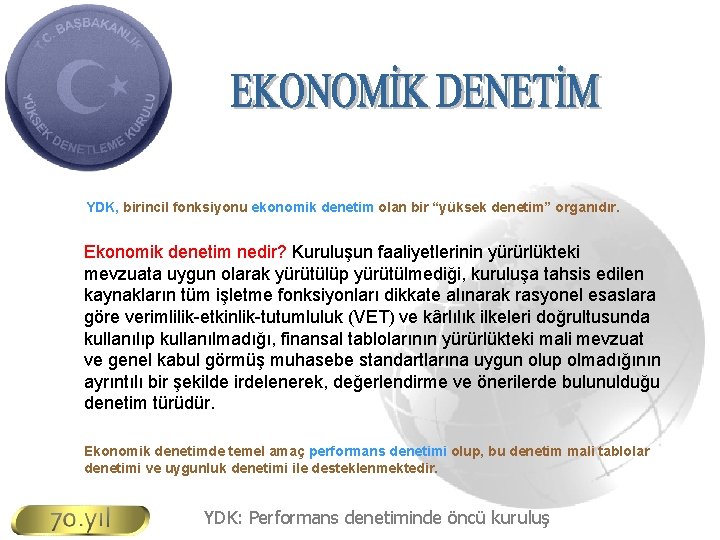 T.C. BAŞBAKANLIK
YÜKSEK DENETLEME KURULU

EKONOMİK DENETİM

YDK, birincil fonksiyonu ekonomik denetim olan bir “yüksek denetim” organıdır.

Ekonomik denetim nedir? Kuruluşun faaliyetlerinin yürürlükteki mevzuata uygun olarak yürütülüp yürütülmediği, kuruluşa tahsis edilen kaynakların tüm işletme fonksiyonları dikkate alınarak rasyonel esaslara göre verimlilik-etkinlik-tutumluluk (VET) ve kârlılık ilkeleri doğrultusunda kullanılıp kullanılmadığı, finansal tablolarının yürürlükteki mali mevzuat ve genel kabul görmüş muhasebe standartlarına uygun olup olmadığının ayrıntılı bir şekilde irdelenerek, değerlendirme ve önerilerde bulunulduğu denetim türüdür.

Ekonomik denetimde temel amaç performans denetimi olup, bu denetim mali tablolar denetimi ve uygunluk denetimi ile desteklenmektedir.

70.yıl

YDK: Performans denetiminde öncü kuruluş